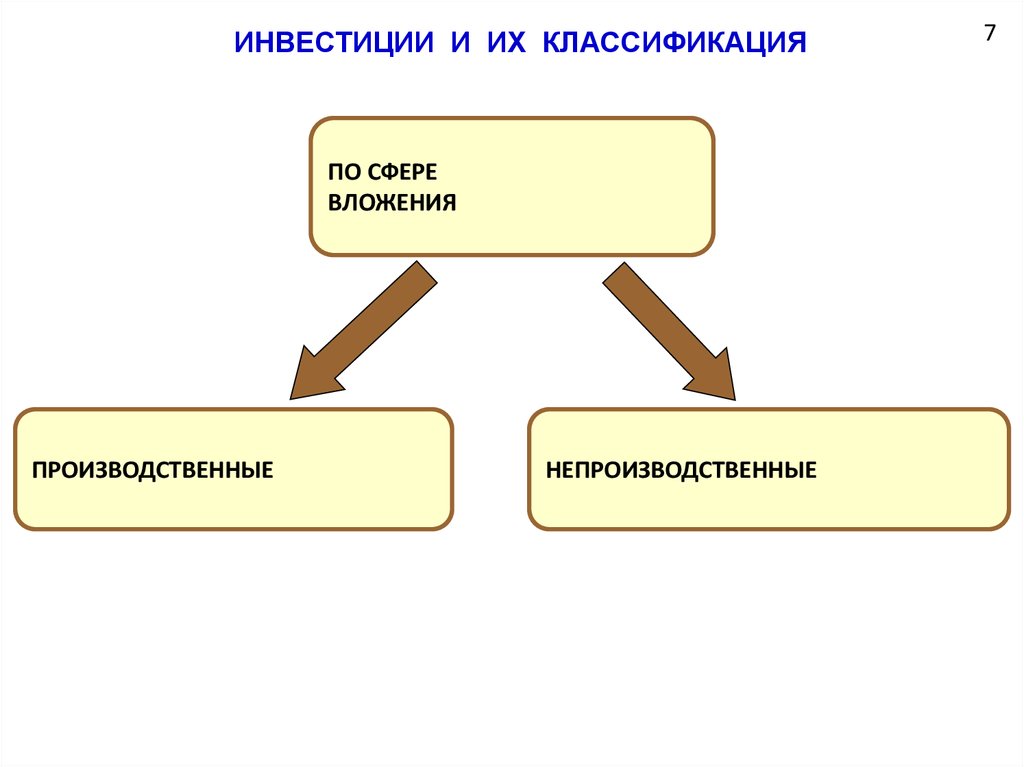 ИНВЕСТИЦИИ И ИХ КЛАССИФИКАЦИЯ

7

ПО СФЕРЕ ВЛОЖЕНИЯ

ПРОИЗВОДСТВЕННЫЕ

НЕПРОИЗВОДСТВЕННЫЕ